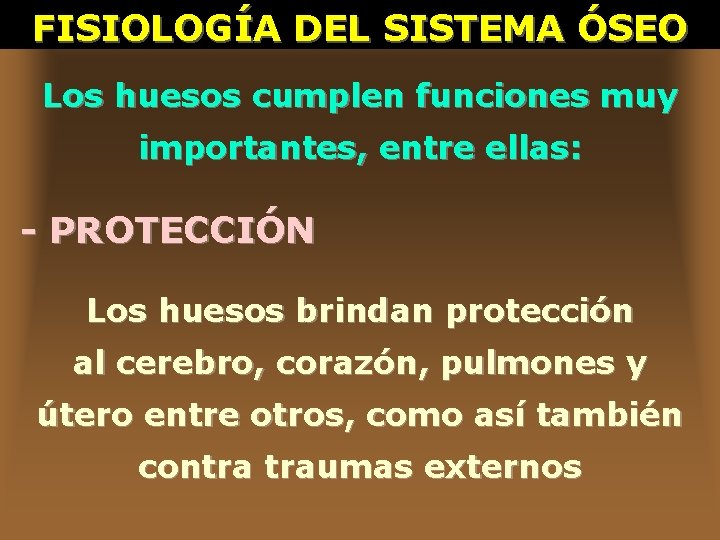 FISIOLOGÍA DEL SISTEMA ÓSEO

Los huesos cumplen funciones muy importantes, entre ellas:

- PROTECCIÓN

Los huesos brindan protección al cerebro, corazón, pulmones y útero entre otros, como así también contra traumas externos